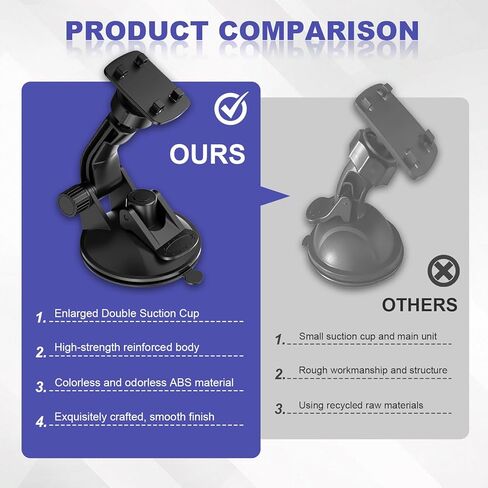 PRODUCT COMPARISON

OURS

1. Enlarged Double Suction Cup

2. High-strength reinforced body

3. Colorless and odorless ABS material

4. Exquisitely crafted, smooth finish

OTHERS

1. Small suction cup and main unit

2. Rough workmanship and structure

3. Using recycled raw materials